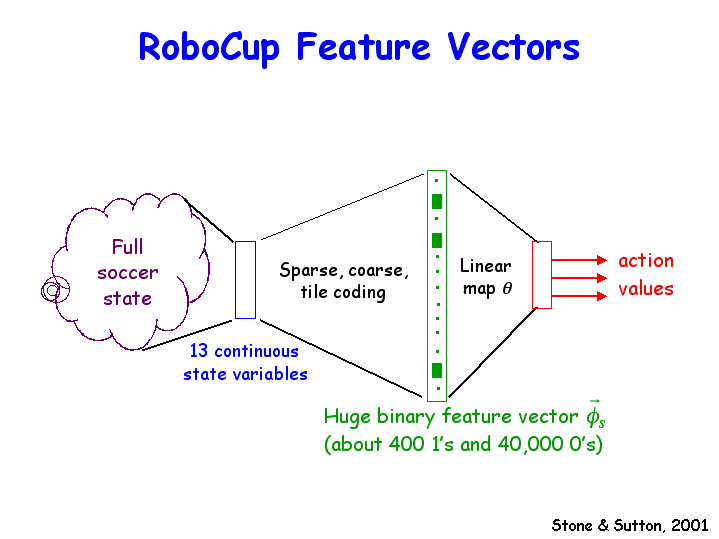 RoboCup Feature Vectors

Full soccer state

13 continuous state variables

Sparse, coarse, tile coding

Linear map $\theta$

action values

Huge binary feature vector $\vec{\phi}_s$
(about 400 1's and 40,000 0's)

Stone & Sutton, 2001